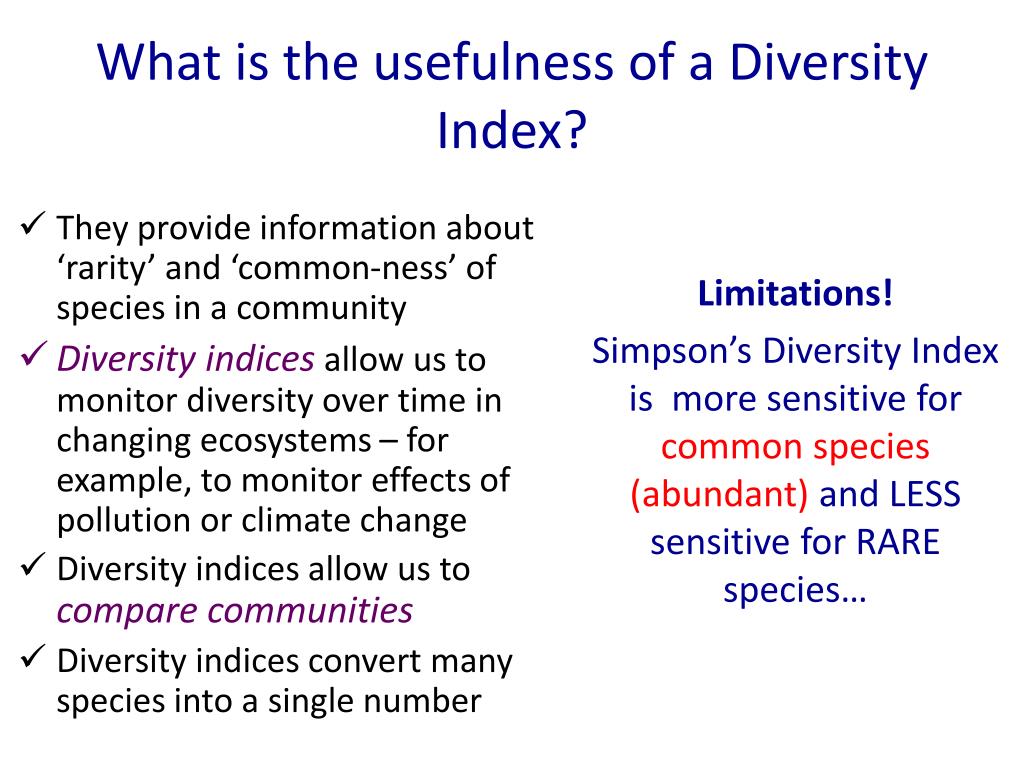 What is the usefulness of a Diversity Index?

✓ They provide information about ‘rarity’ and ‘common-ness’ of species in a community

✓ Diversity indices allow us to monitor diversity over time in changing ecosystems – for example, to monitor effects of pollution or climate change

✓ Diversity indices allow us to compare communities

✓ Diversity indices convert many species into a single number

Limitations!

Simpson’s Diversity Index is more sensitive for common species (abundant) and LESS sensitive for RARE species…